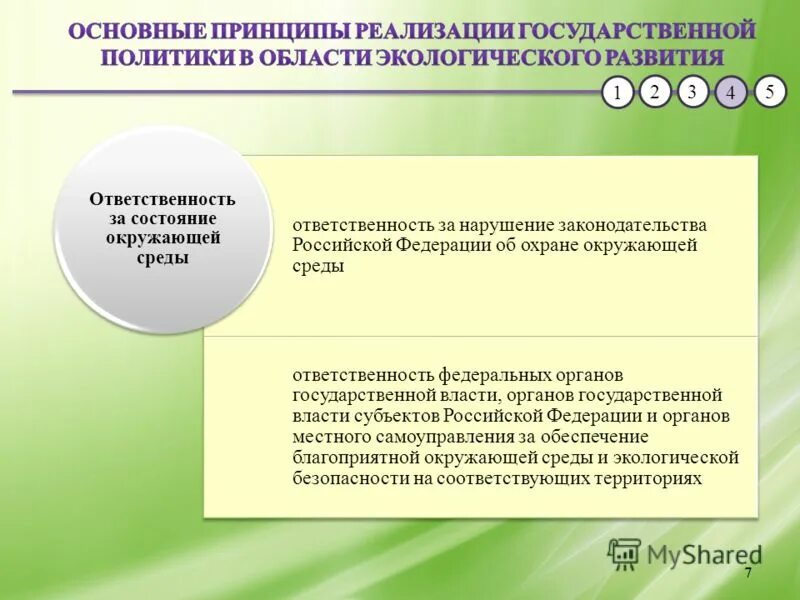 ОСНОВНЫЕ ПРИНЦИПЫ РЕАЛИЗАЦИИ ГОСУДАРСТВЕННОЙ ПОЛИТИКИ В ОБЛАСТИ ЭКОЛОГИЧЕСКОГО РАЗВИТИЯ

1 2 3 4 5

Ответственность за состояние окружающей среды

ответственность за нарушение законодательства Российской Федерации об охране окружающей среды

ответственность федеральных органов государственной власти, органов государственной власти субъектов Российской Федерации и органов местного самоуправления за обеспечение благоприятной окружающей среды и экологической безопасности на соответствующих территориях

MyShared

7